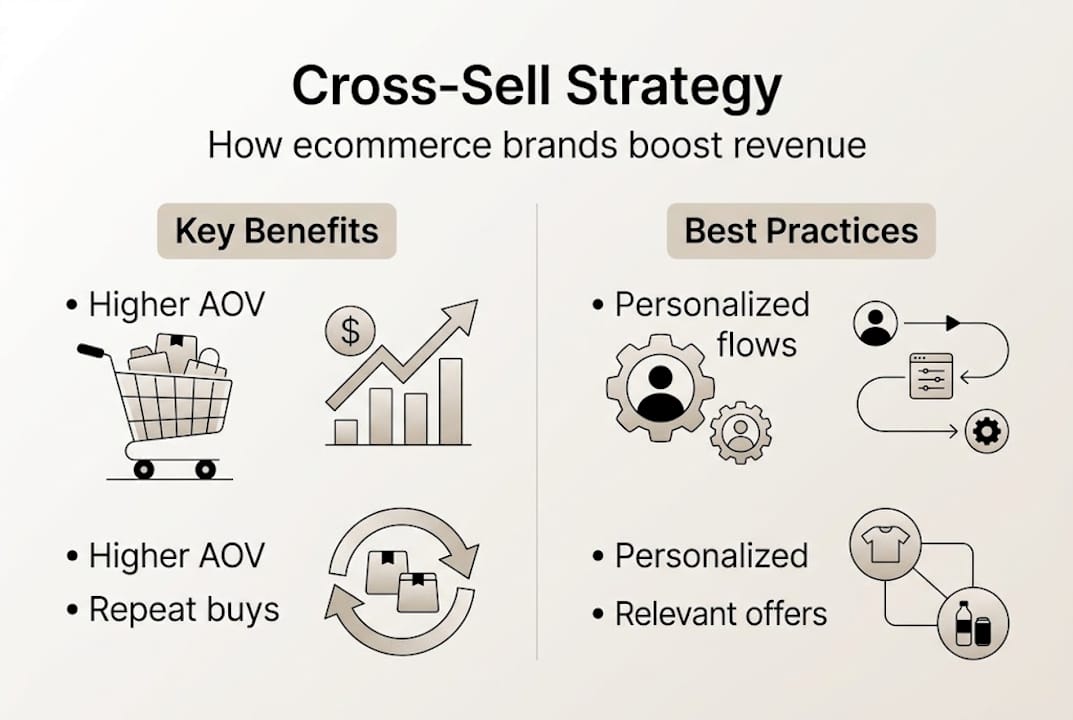 Cross-Sell Strategy

How ecommerce brands boost revenue

Key Benefits

• Higher AOV

$

• Higher AOV
• Repeat buys

Best Practices

• Personalized flows

• Personalized
• Relevant offers